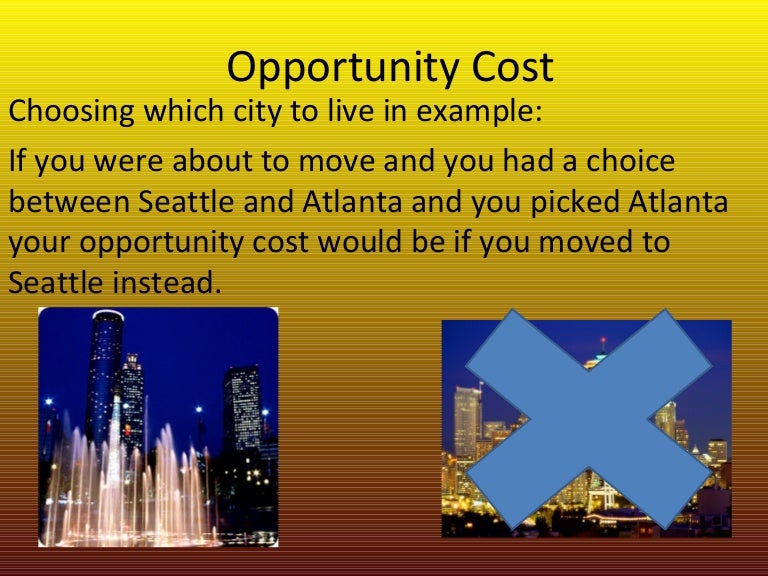 Opportunity Cost

Choosing which city to live in example:

If you were about to move and you had a choice between Seattle and Atlanta and you picked Atlanta your opportunity cost would be if you moved to Seattle instead.